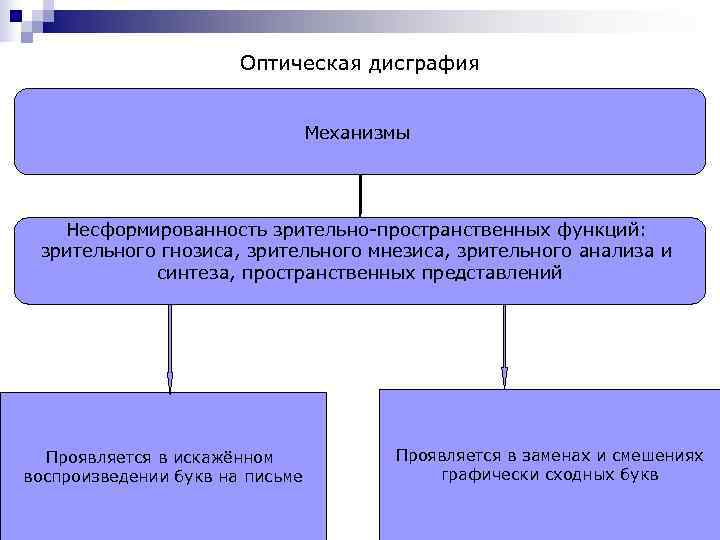 Оптическая дисграфия

Механизмы

Несформированность зрительно-пространственных функций: зрительного гнозиса, зрительного мнезиса, зрительного анализа и синтеза, пространственных представлений

Проявляется в искажённом воспроизведении букв на письме

Проявляется в заменах и смешениях графически сходных букв